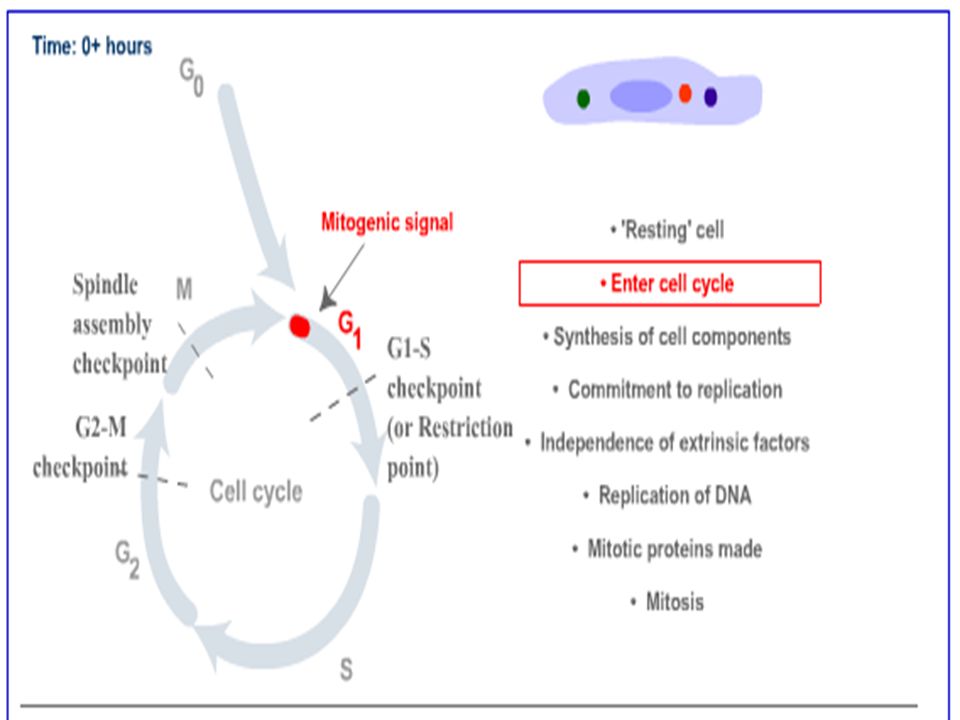 Time: 0+ hours

$G_0$

Mitogenic signal

Spindle assembly checkpoint

M

$G_1$

G1-S checkpoint (or Restriction point)

G2-M checkpoint

Cell cycle

$G_2$

S

• 'Resting' cell

• Enter cell cycle

• Synthesis of cell components

• Commitment to replication

• Independence of extrinsic factors

• Replication of DNA

• Mitotic proteins made

• Mitosis